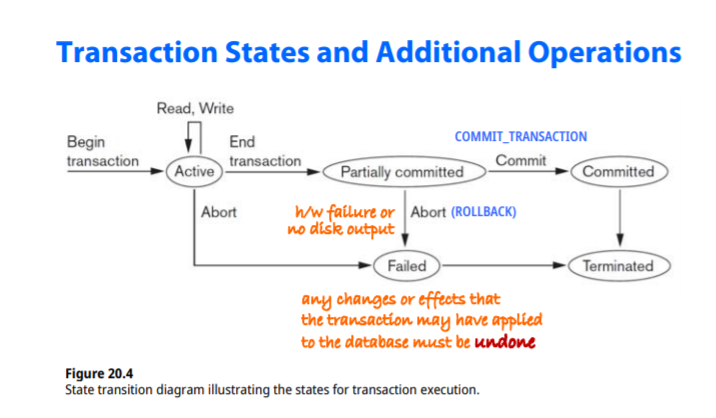 Transaction States and Additional Operations

Read, Write

Begin transaction

Active

End transaction

Partially committed

COMMIT_TRANSACTION

Commit

Committed

Abort

h/w failure or no disk output

Abort (ROLLBACK)

Failed

Terminated

any changes or effects that the transaction may have applied to the database must be undone

Figure 20.4
State transition diagram illustrating the states for transaction execution.